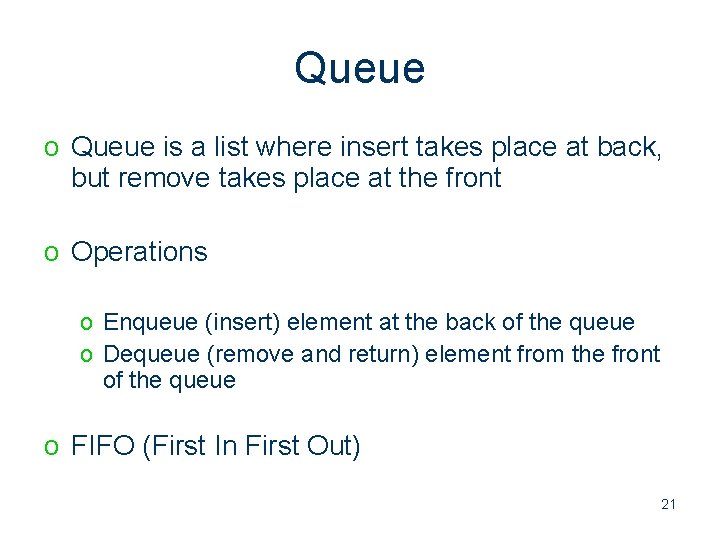 Queue

o Queue is a list where insert takes place at back, but remove takes place at the front

o Operations

o Enqueue (insert) element at the back of the queue
o Dequeue (remove and return) element from the front of the queue

o FIFO (First In First Out)

21